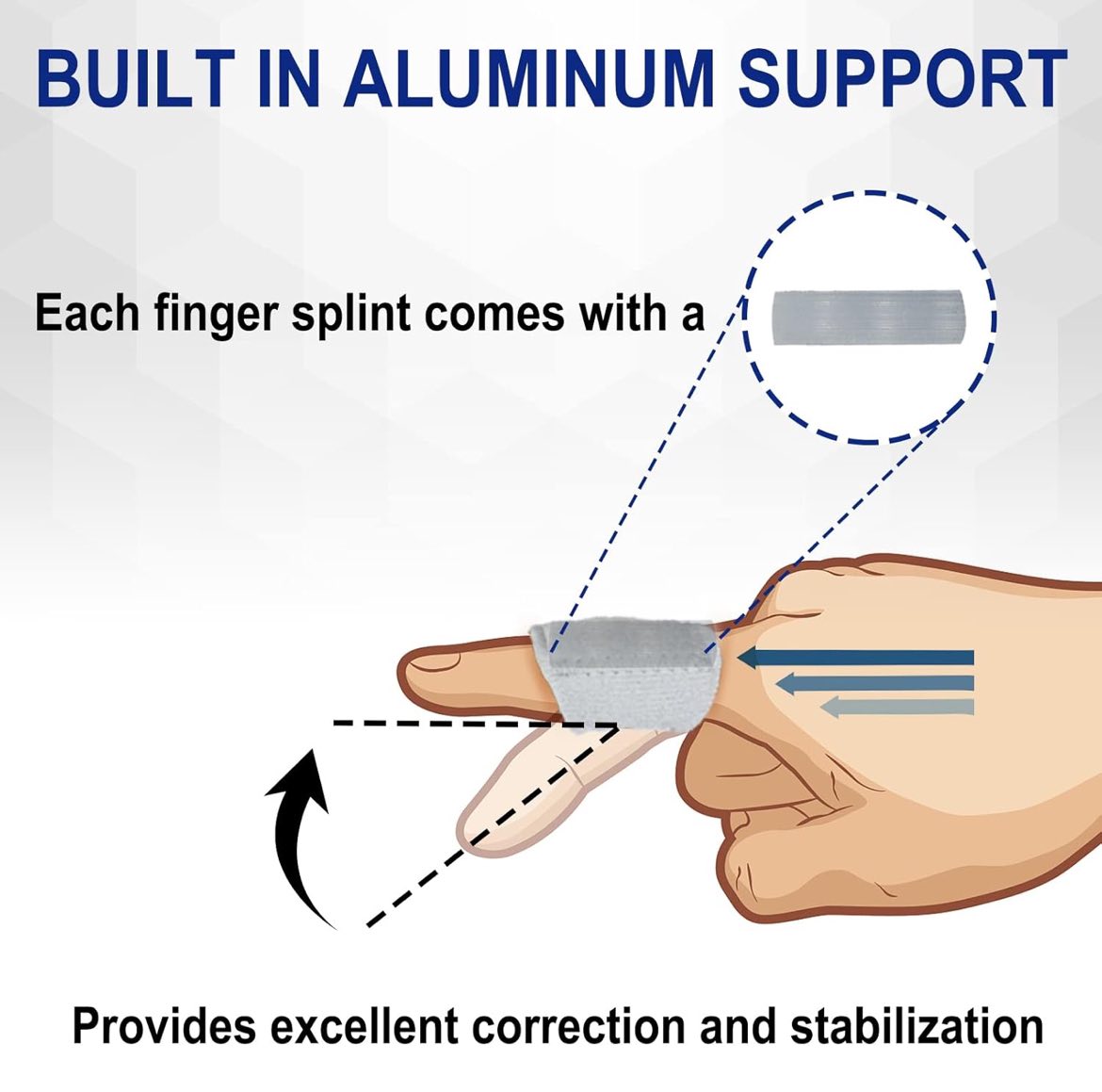 BUILT IN ALUMINUM SUPPORT

Each finger splint comes with a

Provides excellent correction and stabilization